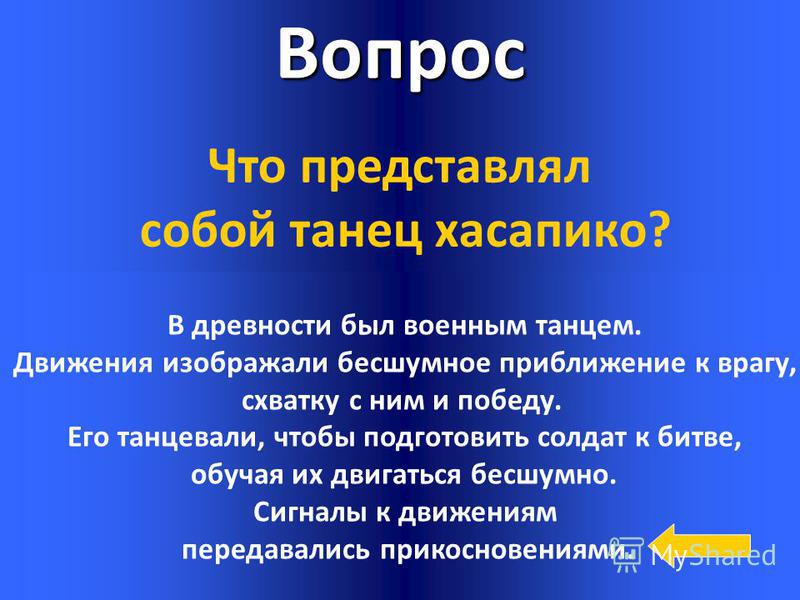 Вопрос

Что представлял собой танец хасапико?

В древности был военным танцем.
Движения изображали бесшумное приближение к врагу, схватку с ним и победу.
Его танцевали, чтобы подготовить солдат к битве, обучая их двигаться бесшумно.
Сигналы к движениям передавались прикосновениями.

MyShared